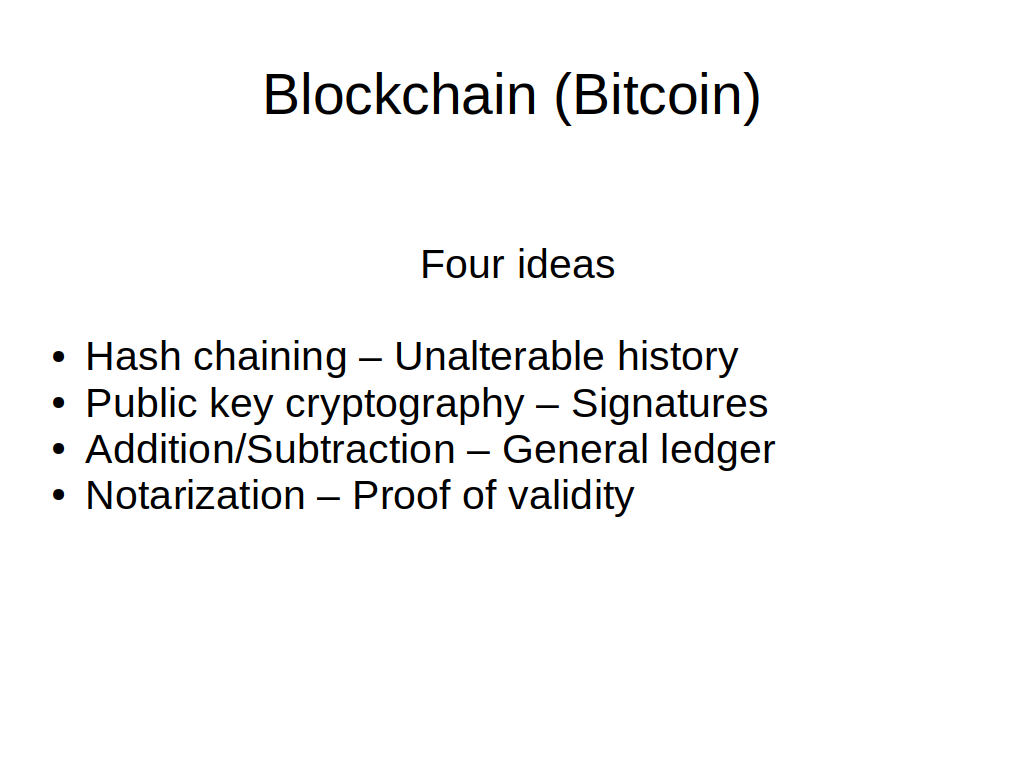 Blockchain (Bitcoin)

Four ideas

• Hash chaining – Unalterable history
• Public key cryptography – Signatures
• Addition/Subtraction – General ledger
• Notarization – Proof of validity